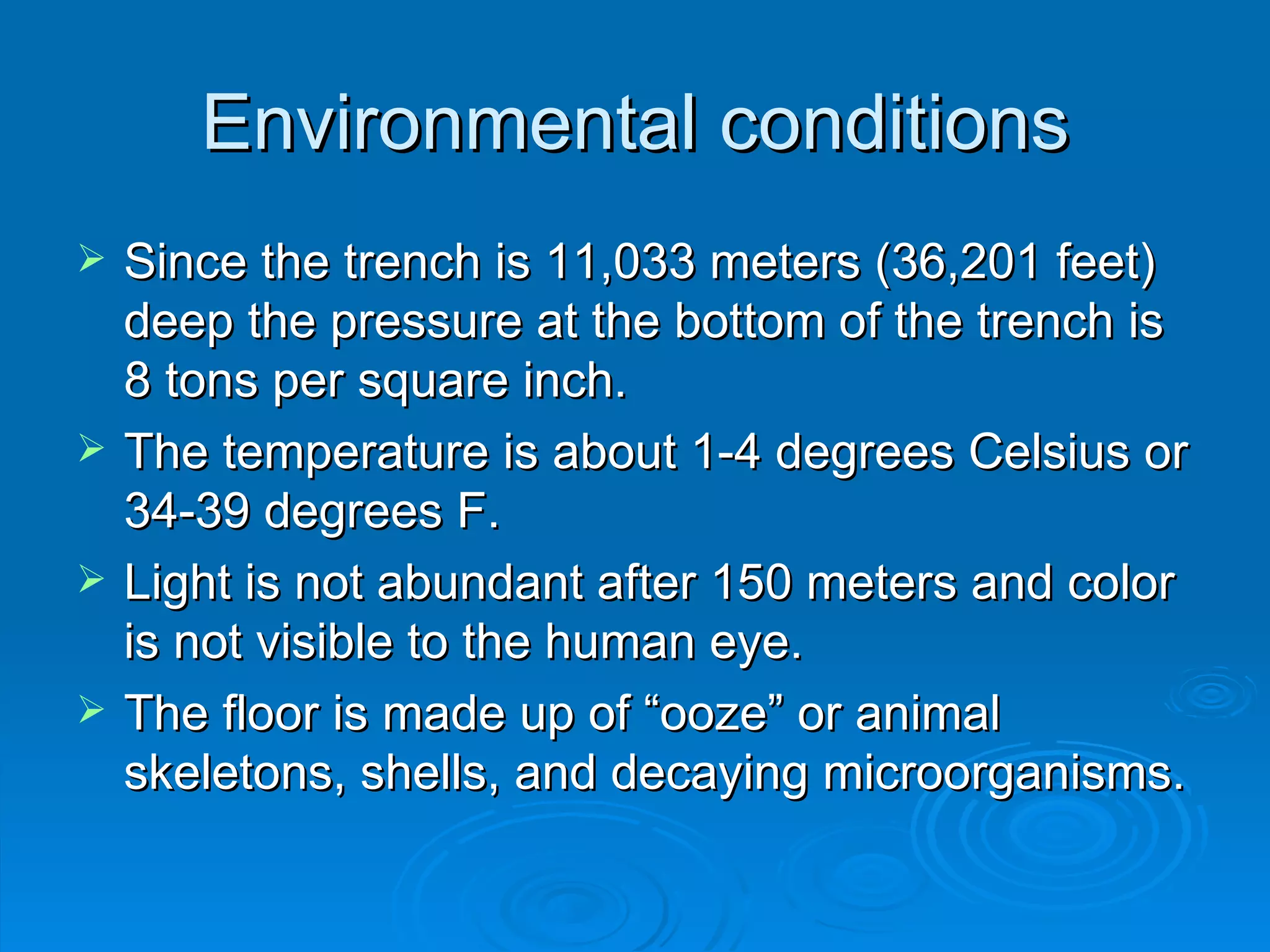 Environmental conditions

➢ Since the trench is 11,033 meters (36,201 feet) deep the pressure at the bottom of the trench is 8 tons per square inch.

➢ The temperature is about 1-4 degrees Celsius or 34-39 degrees F.

➢ Light is not abundant after 150 meters and color is not visible to the human eye.

➢ The floor is made up of “ooze” or animal skeletons, shells, and decaying microorganisms.